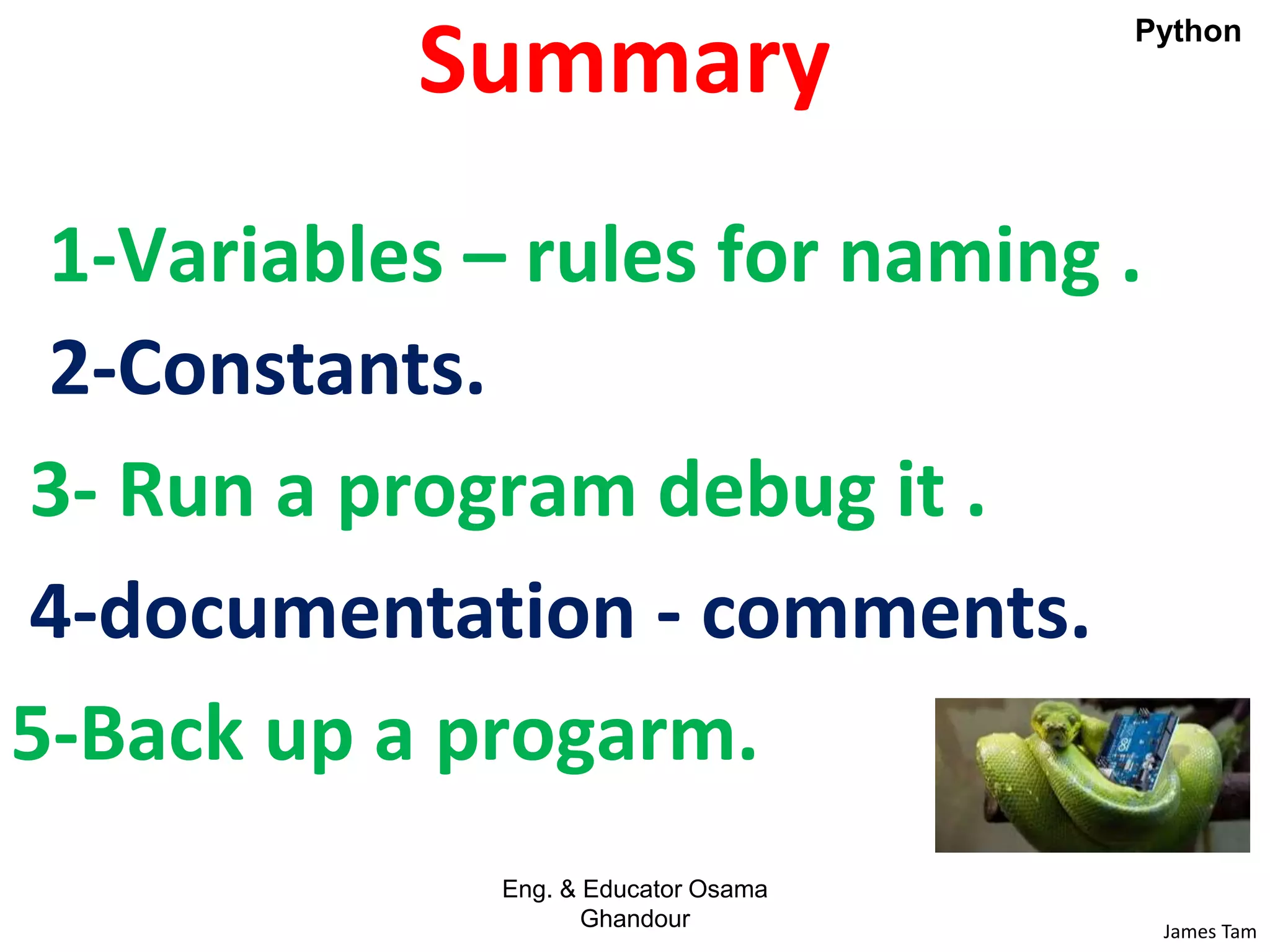 Python

Summary

1-Variables – rules for naming .

2-Constants.

3- Run a program debug it .

4-documentation - comments.

5-Back up a progarm.

Eng. & Educator Osama Ghandour

James Tam